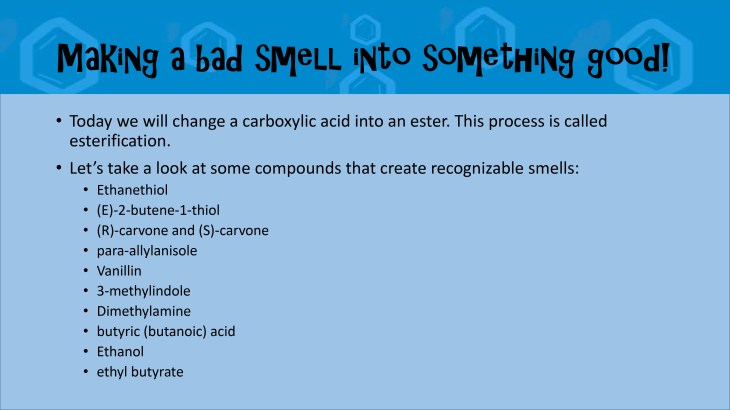 Making a bad smell into something good!

• Today we will change a carboxylic acid into an ester. This process is called esterification.

• Let's take a look at some compounds that create recognizable smells:
  • Ethanethiol
  • (E)-2-butene-1-thiol
  • (R)-carvone and (S)-carvone
  • para-allylanisole
  • Vanillin
  • 3-methylindole
  • Dimethylamine
  • butyric (butanoic) acid
  • Ethanol
  • ethyl butyrate